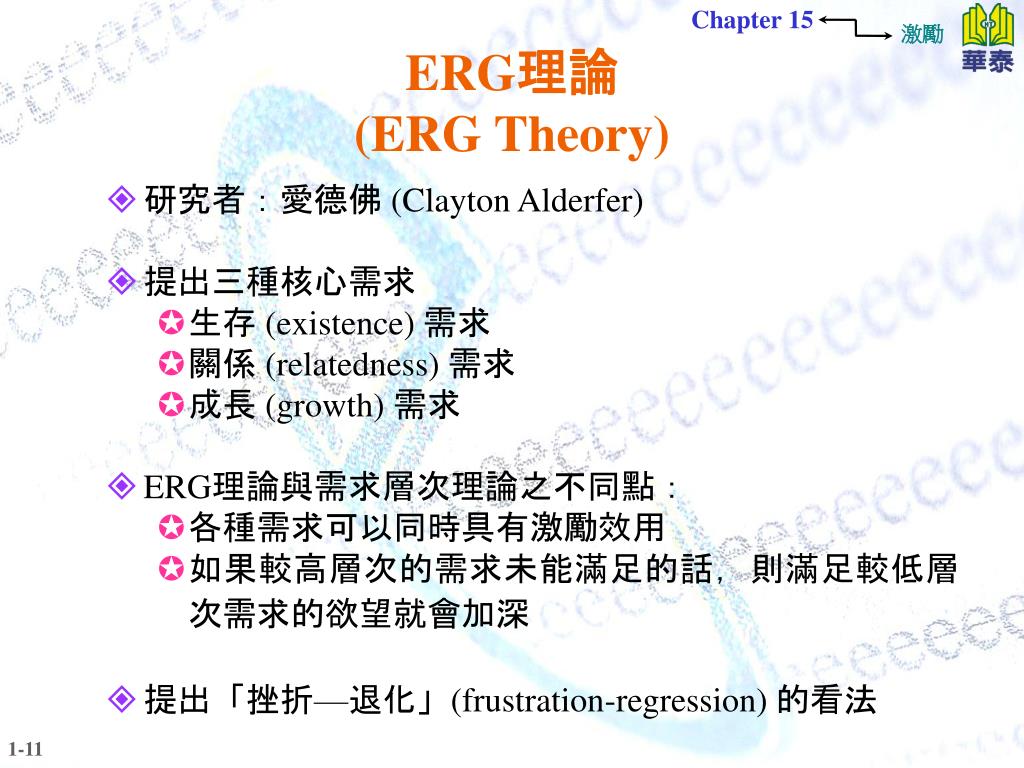 Chapter 15 激勵 華泰

ERG理論
(ERG Theory)

研究者：愛德佛 (Clayton Alderfer)

提出三種核心需求
生存 (existence) 需求
關係 (relatedness) 需求
成長 (growth) 需求

ERG理論與需求層次理論之不同點：
各種需求可以同時具有激勵效用
如果較高層次的需求未能滿足的話，則滿足較低層次需求的欲望就會加深

提出「挫折—退化」(frustration-regression) 的看法

1-11